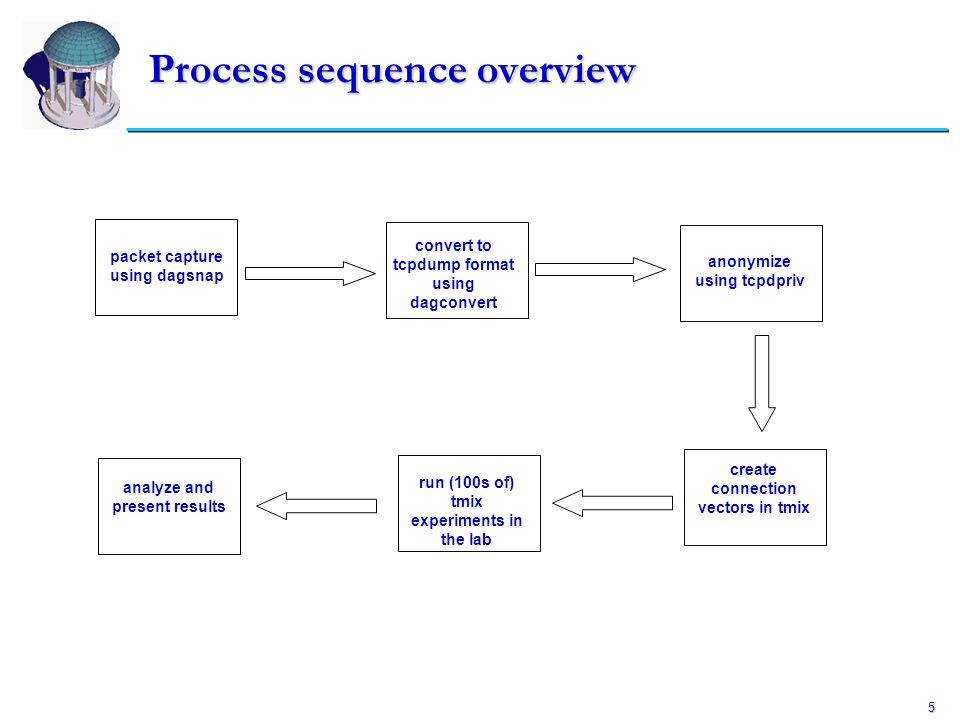 Process sequence overview

packet capture using dagsnap

convert to tcpdump format using dagconvert

anonymize using tcpdpriv

create connection vectors in tmix

run (100s of) tmix experiments in the lab

analyze and present results

5